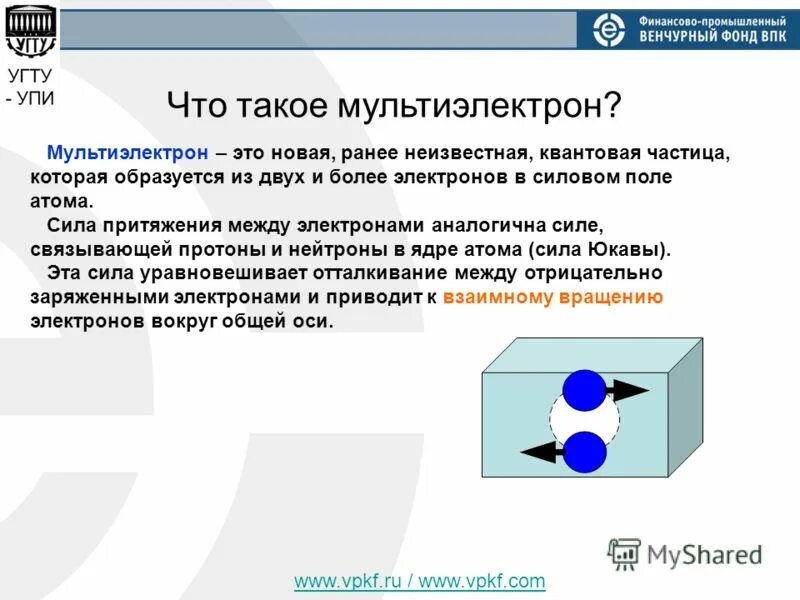 УГТУ

УГТУ - УПИ

Финансово-промышленный
ВЕНЧУРНЫЙ ФОНД ВПК

Что такое мультиэлектрон?

Мультиэлектрон – это новая, ранее неизвестная, квантовая частица, которая образуется из двух и более электронов в силовом поле атома.

Сила притяжения между электронами аналогична силе, связывающей протоны и нейтроны в ядре атома (сила Юкавы).

Эта сила уравновешивает отталкивание между отрицательно заряженными электронами и приводит к взаимному вращению электронов вокруг общей оси.

MyShared

www.vpkf.ru / www.vpkf.com